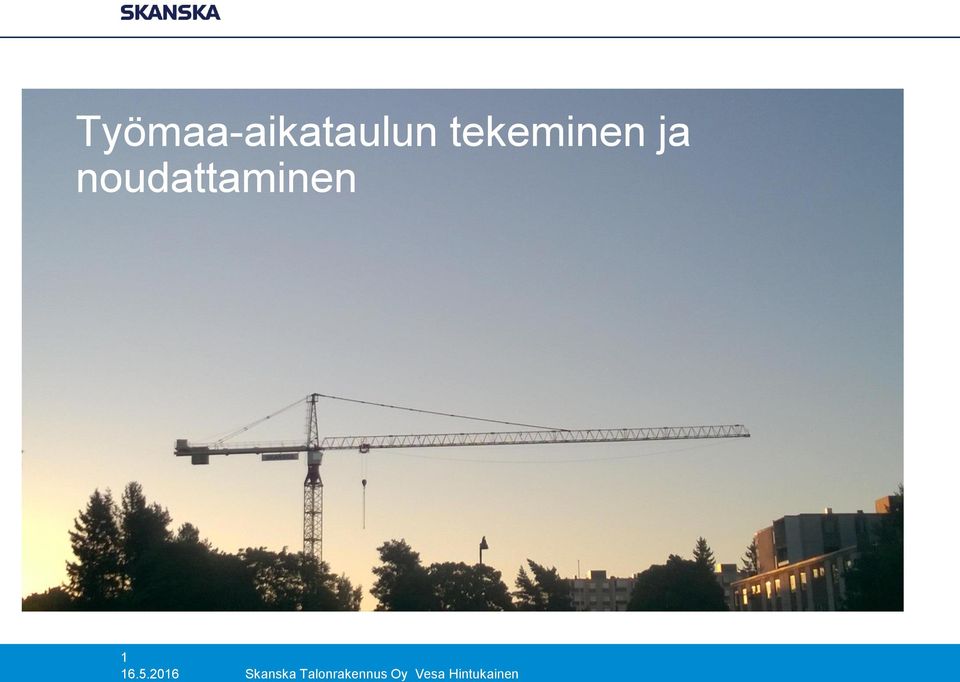 SKANSKA

Työmaa-aikataulun tekeminen ja noudattaminen

1
16.5.2016 Skanska Talonrakennus Oy Vesa Hintukainen